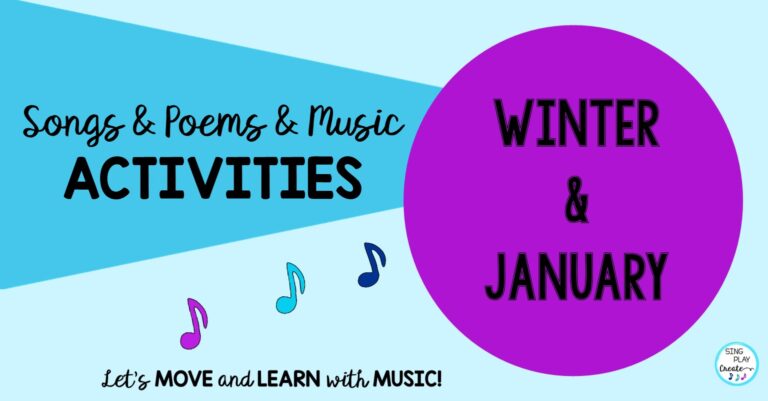 Songs & Poems & Music
ACTIVITIES

WINTER
&
JANUARY

Let's MOVE and LEARN with MUSIC!

SING
PLAY
Create